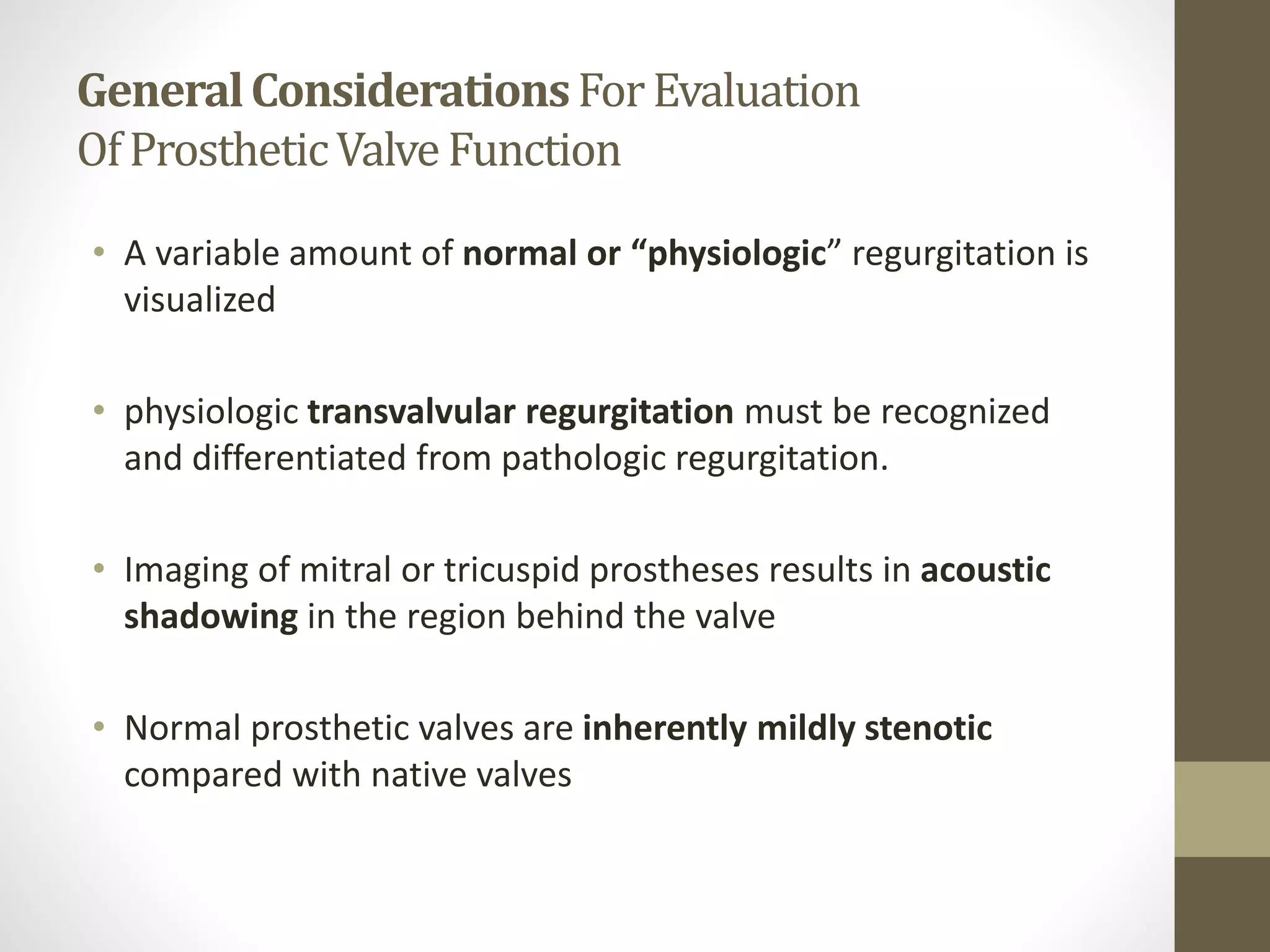 General Considerations For Evaluation Of Prosthetic Valve Function

• A variable amount of normal or “physiologic” regurgitation is visualized

• physiologic transvalvular regurgitation must be recognized and differentiated from pathologic regurgitation.

• Imaging of mitral or tricuspid prostheses results in acoustic shadowing in the region behind the valve

• Normal prosthetic valves are inherently mildly stenotic compared with native valves